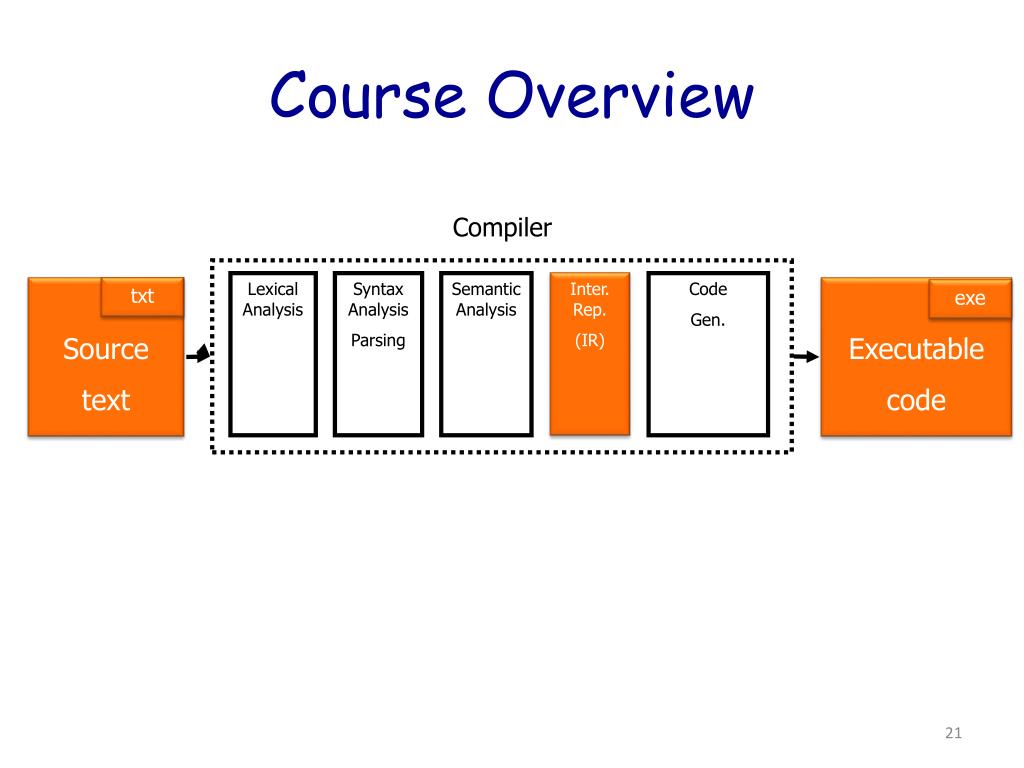 Course Overview

Compiler

txt

Source text

Lexical Analysis

Syntax Analysis

Parsing

Semantic Analysis

Inter. Rep.

(IR)

Code Gen.

exe

Executable code

21